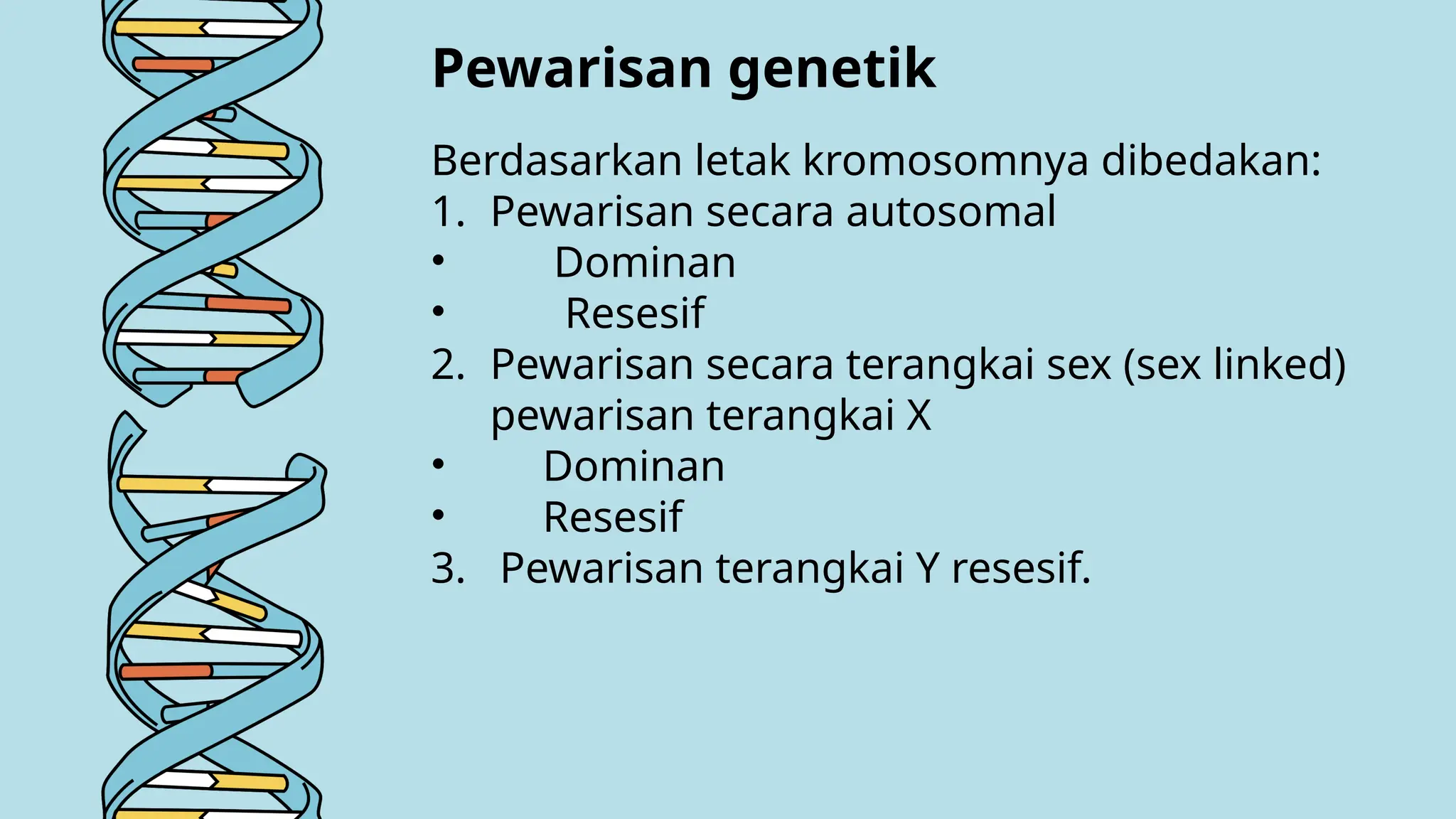 Pewarisan genetik

Berdasarkan letak kromosomnya dibedakan:
1. Pewarisan secara autosomal
• Dominan
• Resesif
2. Pewarisan secara terangkai sex (sex linked) pewarisan terangkai X
• Dominan
• Resesif
3. Pewarisan terangkai Y resesif.